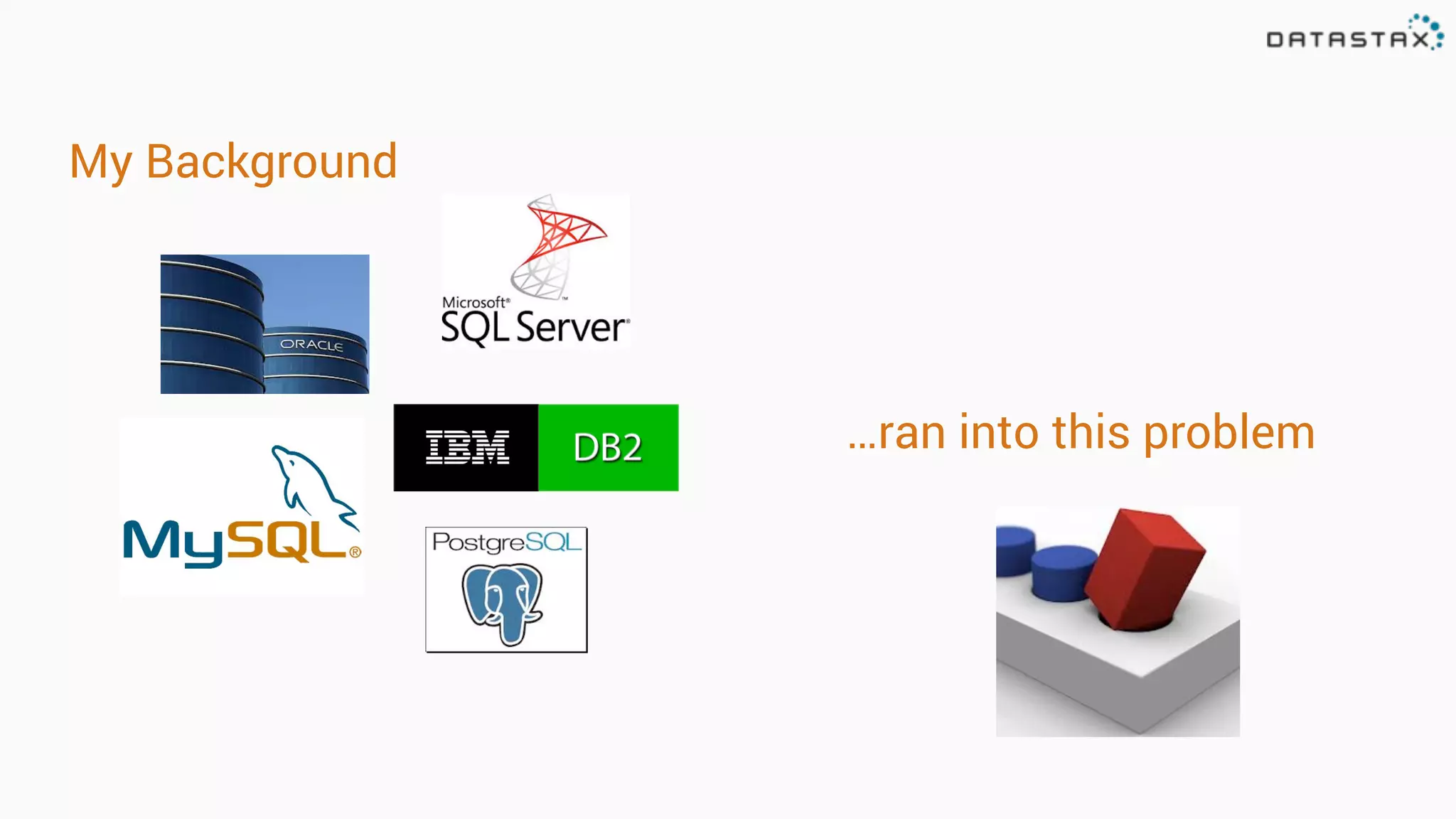 DATASTAX

My Background

ORACLE

Microsoft® SQL Server®

IBM DB2

MySQL®

PostgreSQL

...ran into this problem